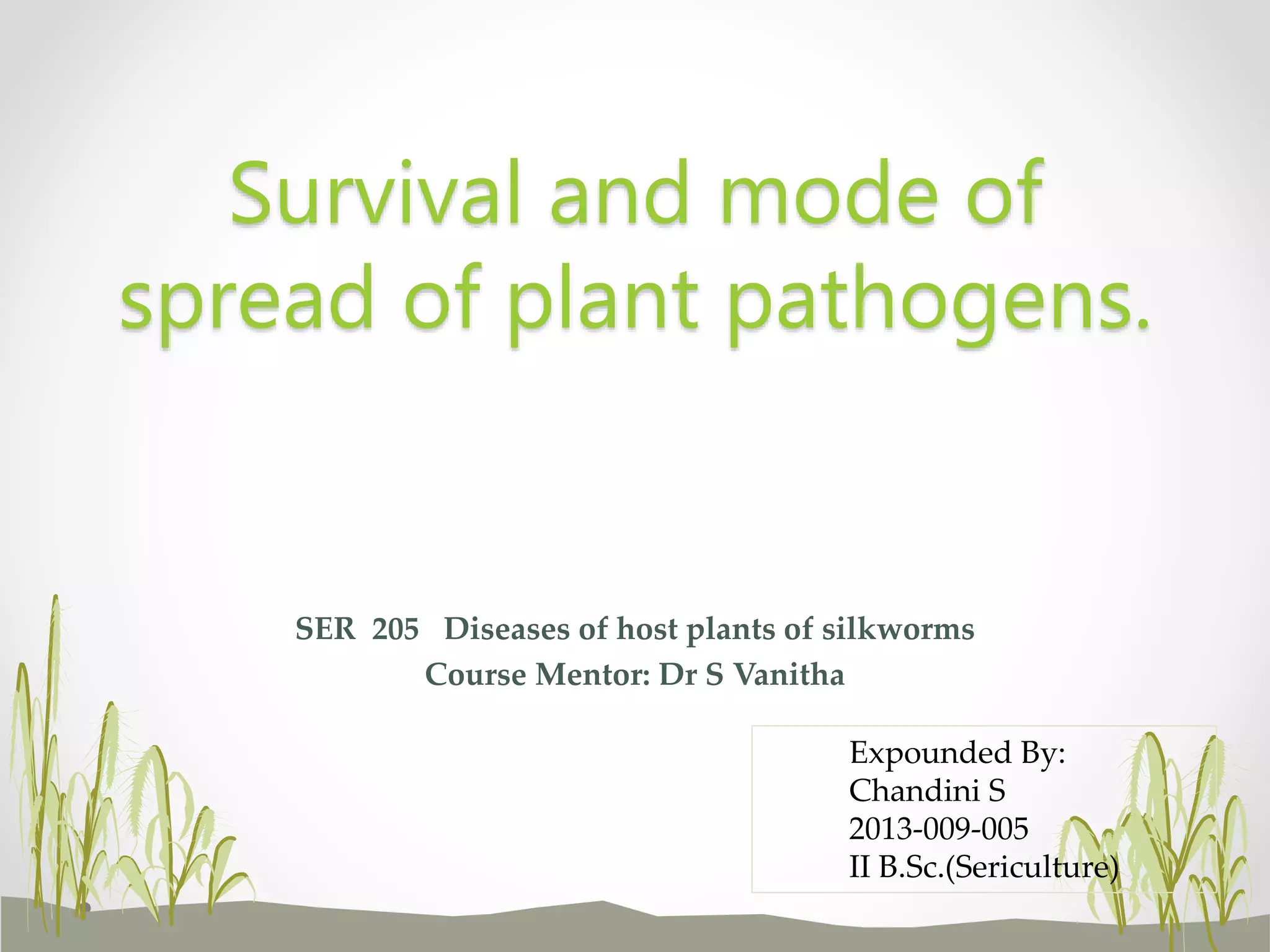 Survival and mode of spread of plant pathogens.

SER 205 Diseases of host plants of silkworms
Course Mentor: Dr S Vanitha

Expounded By:
Chandini S
2013-009-005
II B.Sc.(Sericulture)